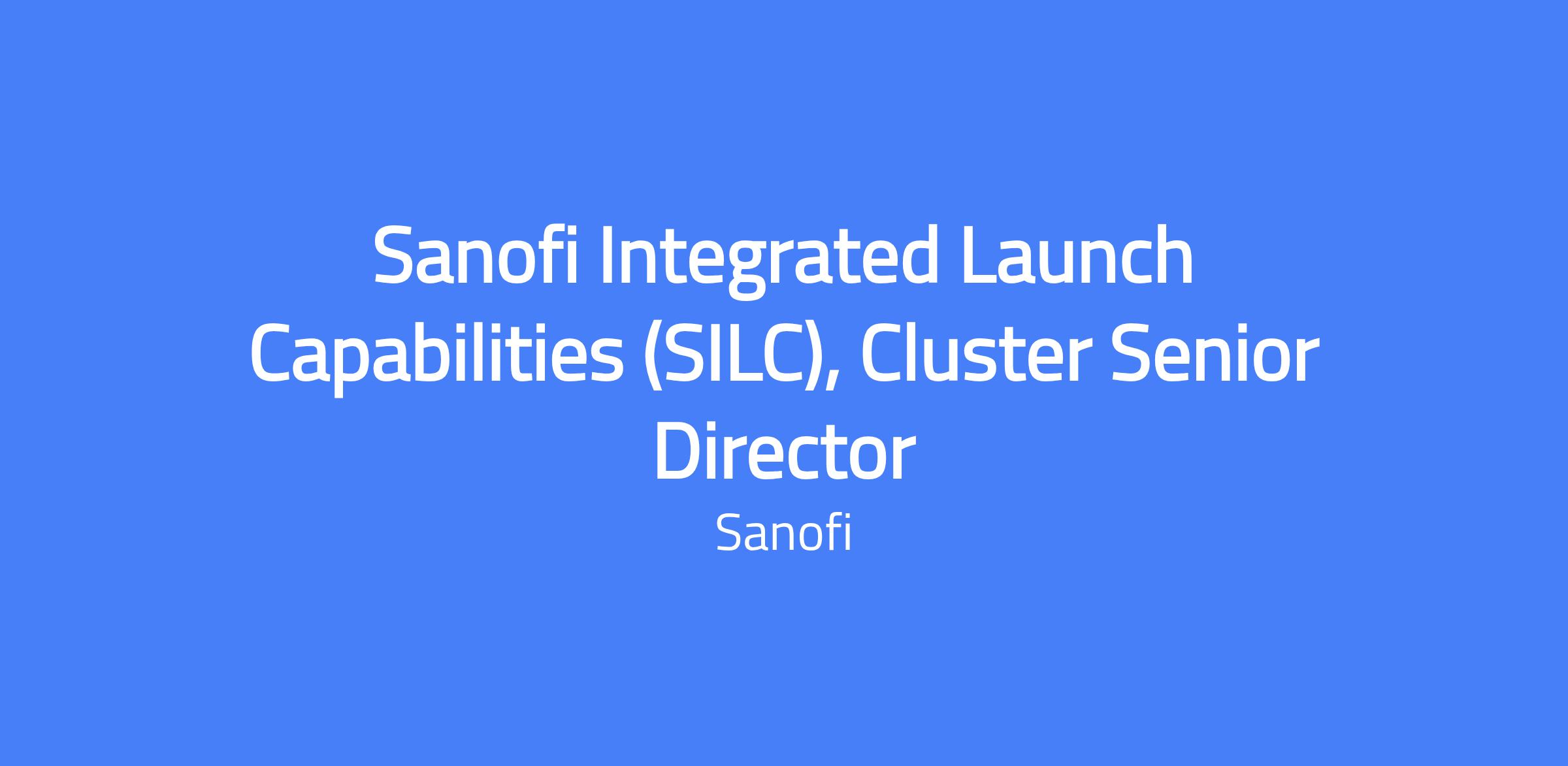 Sanofi Integrated Launch Capabilities (SILC), Cluster Senior Director

Sanofi